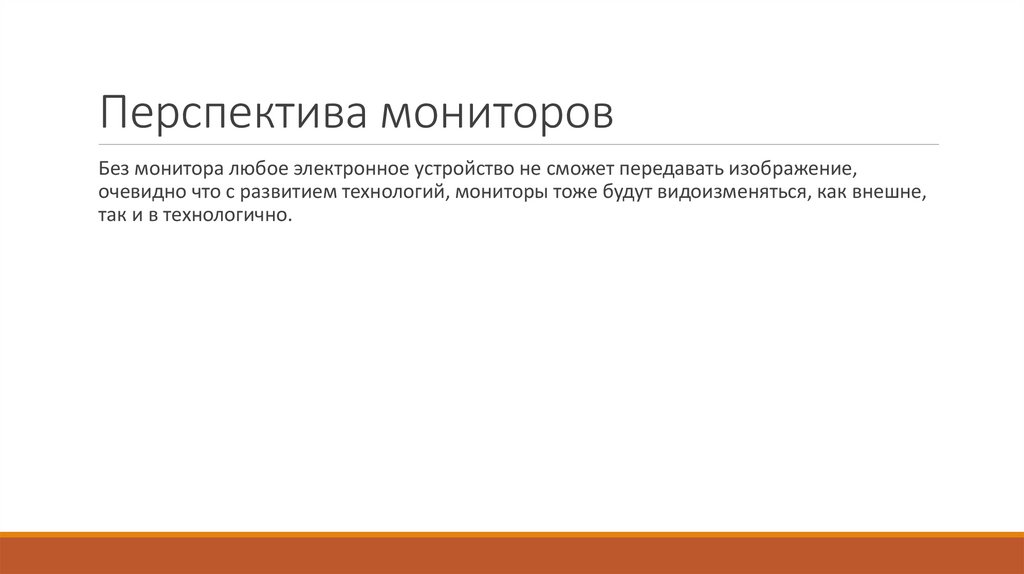 Перспектива мониторов

Без монитора любое электронное устройство не сможет передавать изображение, очевидно что с развитием технологий, мониторы тоже будут видоизменяться, как внешне, так и в технологично.